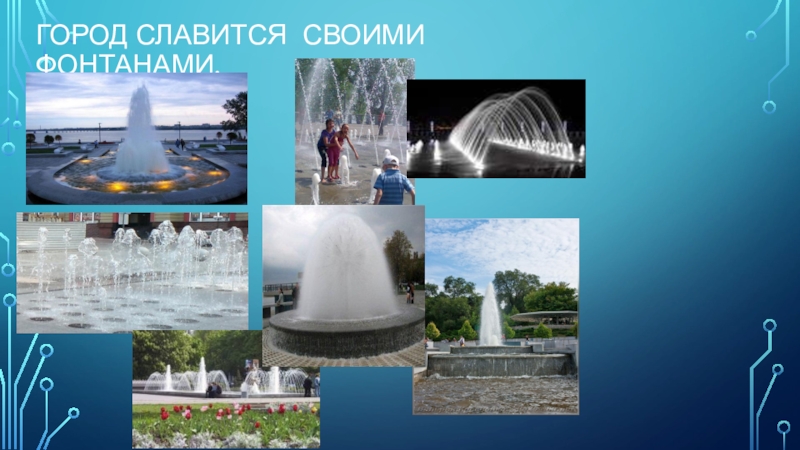 ГОРОД СЛАВИТСЯ СВОИМИ ФОНТАНАМИ.